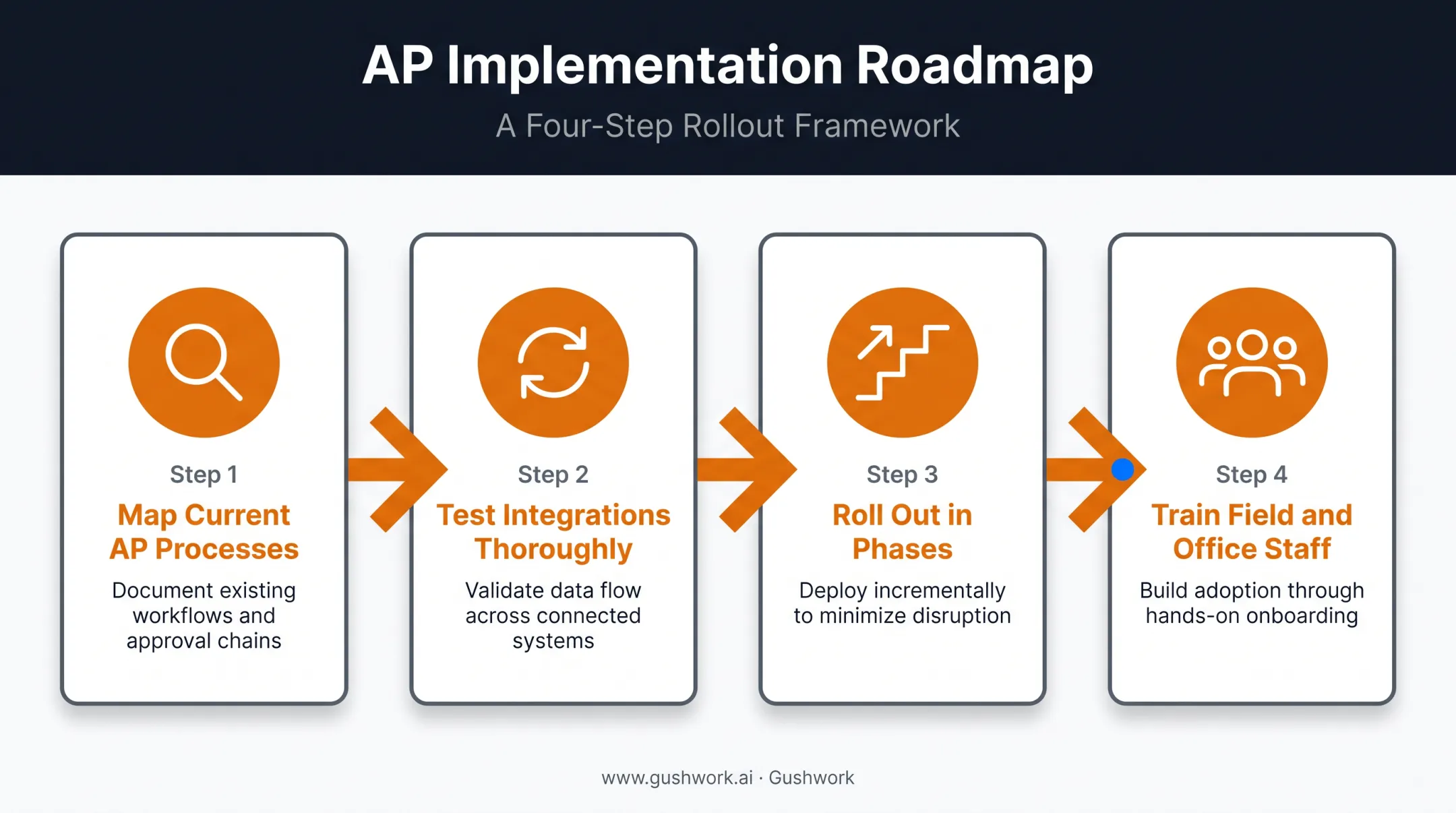 AP Implementation Roadmap

A Four-Step Rollout Framework

Step 1

Map Current AP Processes

Document existing workflows and approval chains

Step 2

Test Integrations Thoroughly

Validate data flow across connected systems

Step 3

Roll Out in Phases

Deploy incrementally to minimize disruption

Step 4

Train Field and Office Staff

Build adoption through hands-on onboarding

www.gushwork.ai · Gushwork